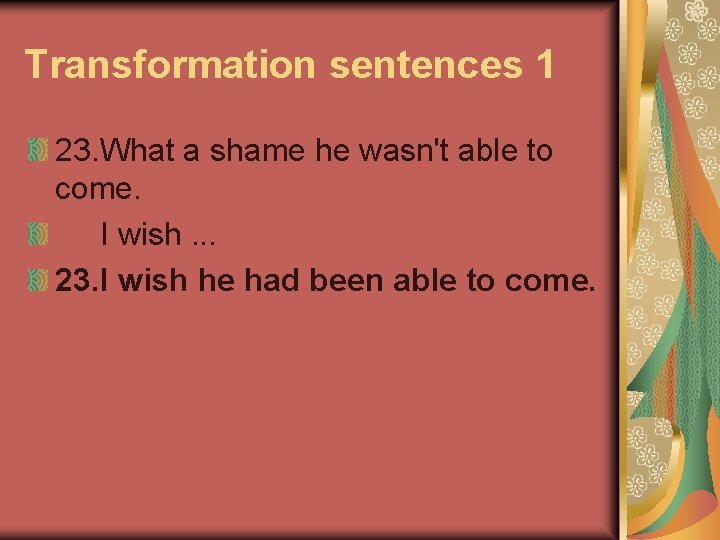 Transformation sentences 1

23.What a shame he wasn't able to come.

I wish ...

23.I wish he had been able to come.